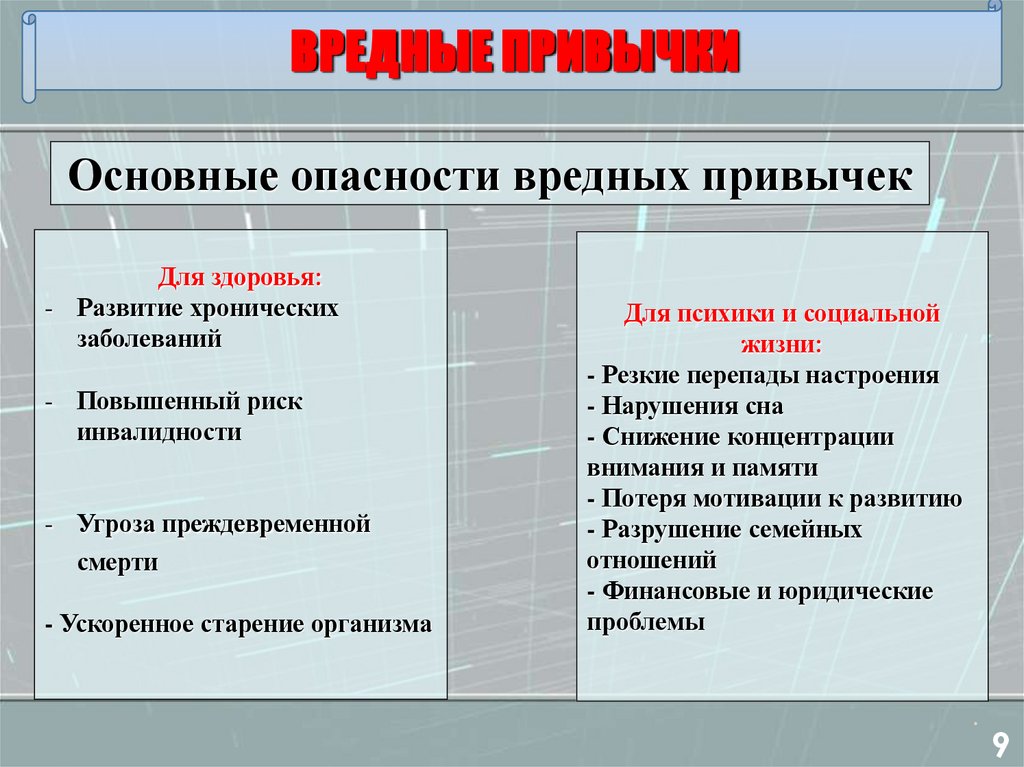 ВРЕДНЫЕ ПРИВЫЧКИ

Основные опасности вредных привычек

Для здоровья:
- Развитие хронических заболеваний

- Повышенный риск инвалидности

- Угроза преждевременной смерти

- Ускоренное старение организма

Для психики и социальной жизни:
- Резкие перепады настроения
- Нарушения сна
- Снижение концентрации внимания и памяти
- Потеря мотивации к развитию
- Разрушение семейных отношений
- Финансовые и юридические проблемы

9